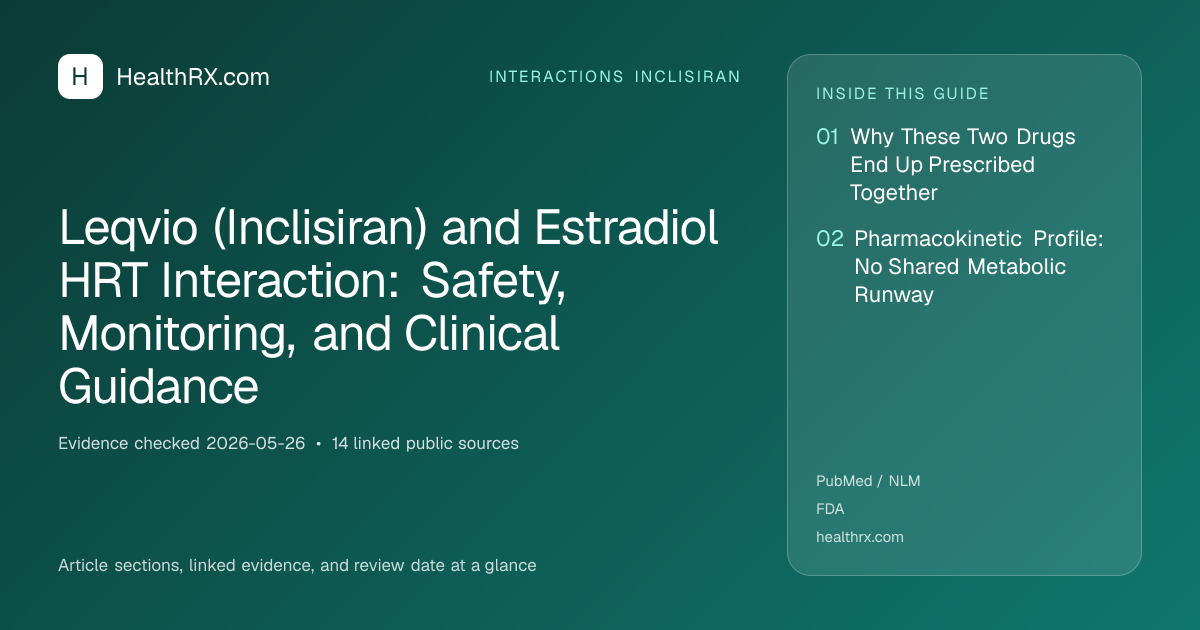 H HealthRX.com

INTERACTIONS INCLISIRAN

Leqvio (Inclisiran) and Estradiol HRT Interaction: Safety, Monitoring, and Clinical Guidance

Evidence checked 2026-05-26 • 14 linked public sources

Article sections, linked evidence, and review date at a glance

INSIDE THIS GUIDE

01 Why These Two Drugs End Up Prescribed Together

02 Pharmacokinetic Profile: No Shared Metabolic Runway

PubMed / NLM

FDA

healthrx.com